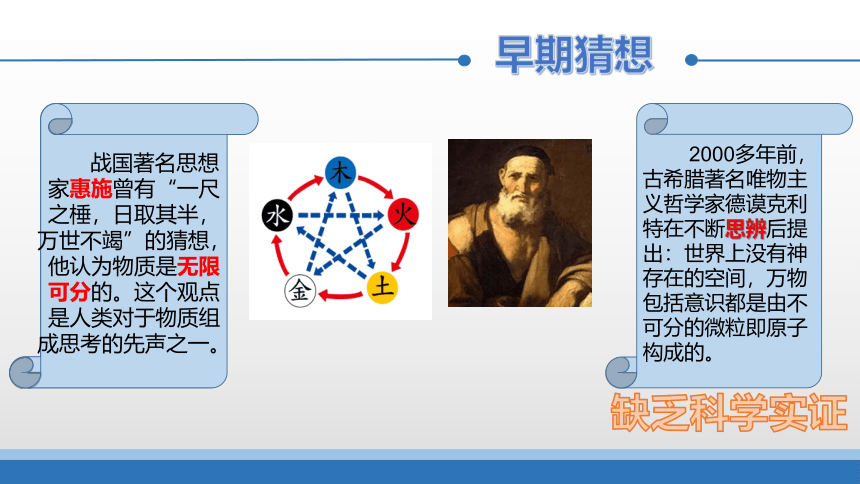 早期猜想

战国著名思想家惠施曾有“一尺之棰，日取其半，万世不竭”的猜想，他认为物质是无限可分的。这个观点是人类对于物质组成思考的先声之一。

木

火

土

金

水

2000多年前，古希腊著名唯物主义哲学家德谟克利特在不断思辨后提出：世界上没有神存在的空间，万物包括意识都是由不可分的微粒即原子构成的。

缺乏科学实证